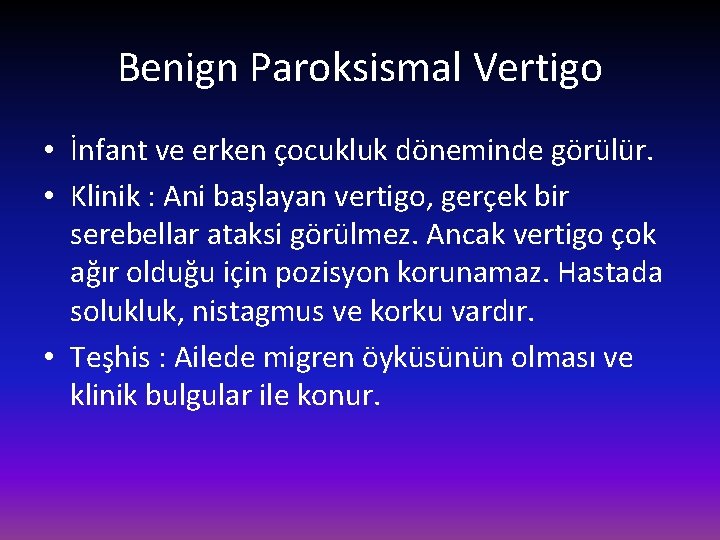 Benign Paroksismal Vertigo

• İnfant ve erken çocukluk döneminde görülür.
• Klinik : Ani başlayan vertigo, gerçek bir serebellar ataksi görülmez. Ancak vertigo çok ağır olduğu için pozisyon korunamaz. Hastada solukluk, nistagmus ve korku vardır.
• Teşhis : Ailede migren öyküsünün olması ve klinik bulgular ile konur.